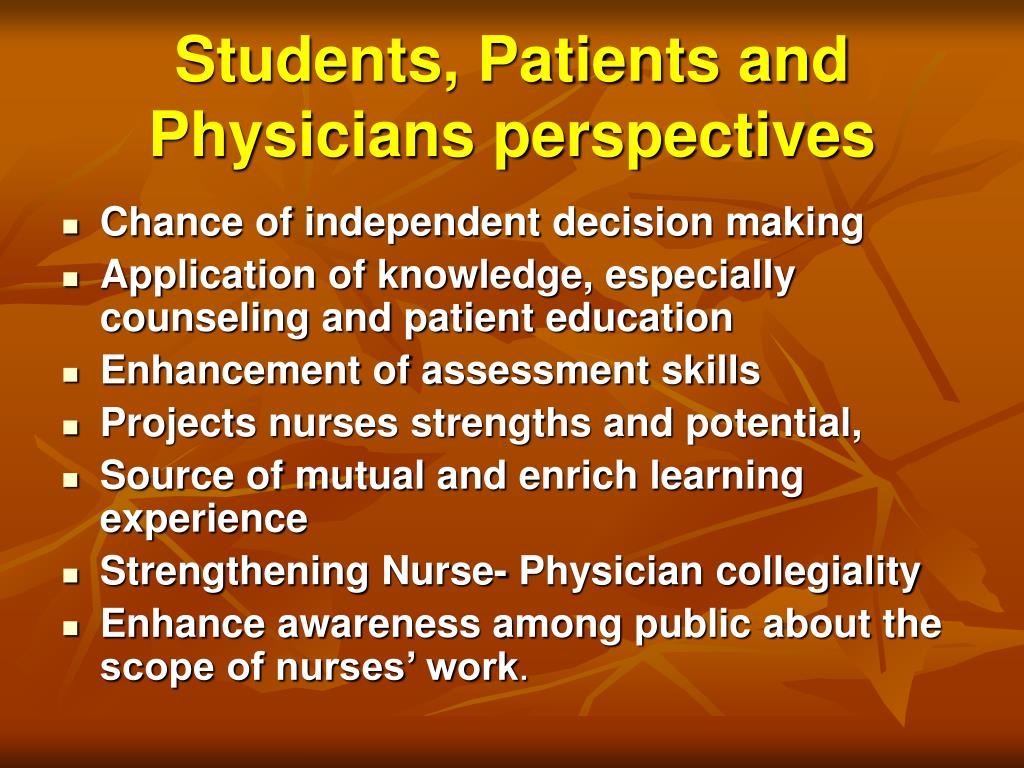 Students, Patients and Physicians perspectives

- Chance of independent decision making
- Application of knowledge, especially counseling and patient education
- Enhancement of assessment skills
- Projects nurses strengths and potential,
- Source of mutual and enrich learning experience
- Strengthening Nurse- Physician collegiality
- Enhance awareness among public about the scope of nurses’ work.